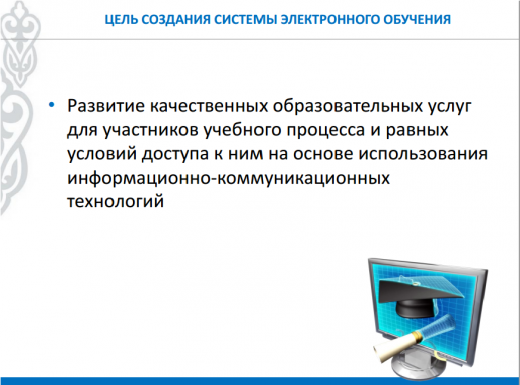 ЦЕЛЬ СОЗДАНИЯ СИСТЕМЫ ЭЛЕКТРОННОГО ОБУЧЕНИЯ

• Развитие качественных образовательных услуг для участников учебного процесса и равных условий доступа к ним на основе использования информационно-коммуникационных технологий